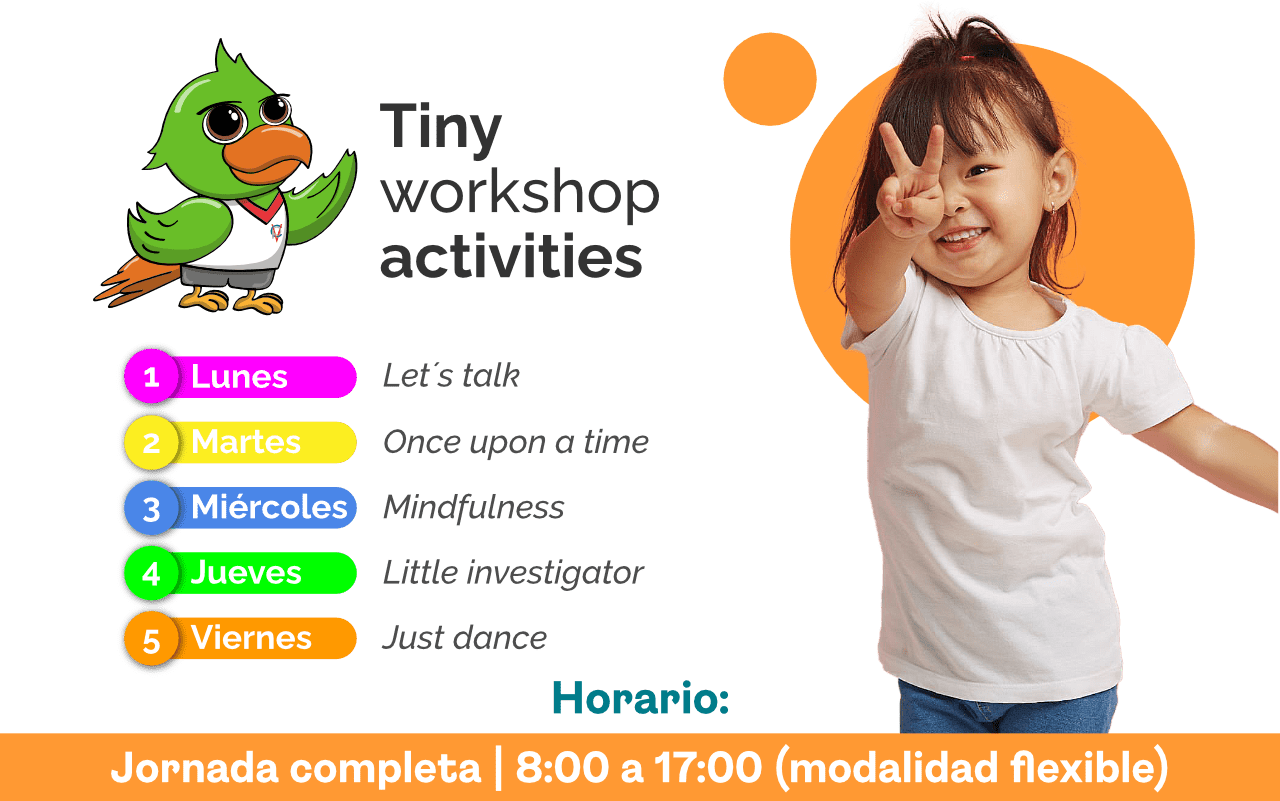 Tiny workshop activities

1 Lunes Let´s talk
2 Martes Once upon a time
3 Miércoles Mindfulness
4 Jueves Little investigator
5 Viernes Just dance

Horario:

Jornada completa | 8:00 a 17:00 (modalidad flexible)